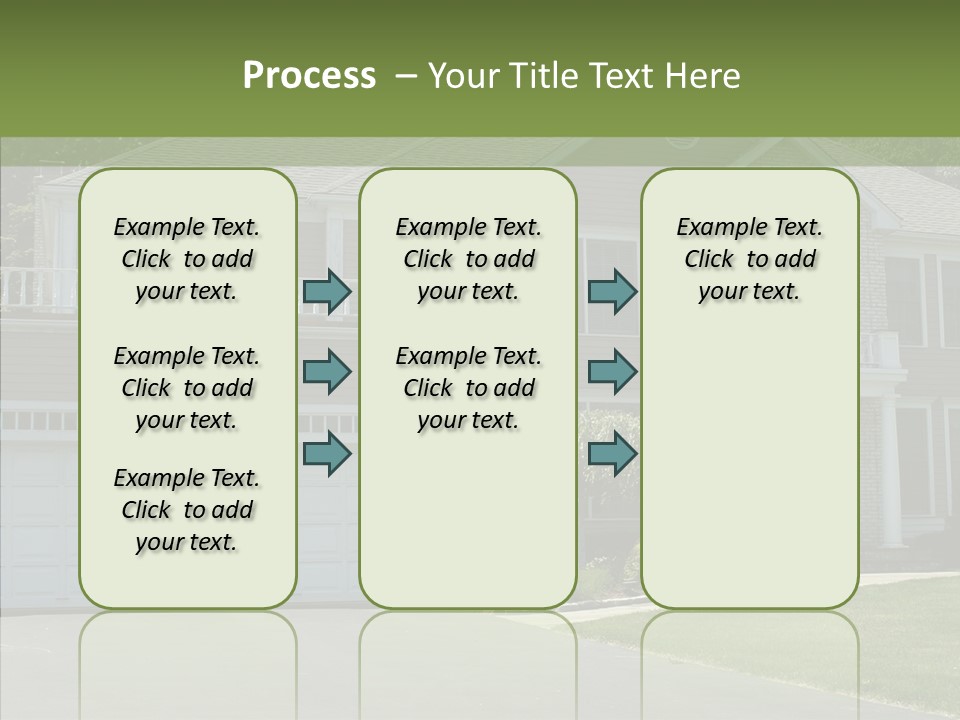 Process – Your Title Text Here

Example Text. Click to add your text.

Example Text. Click to add your text.

Example Text. Click to add your text.

Example Text. Click to add your text.

Example Text. Click to add your text.

Example Text. Click to add your text.